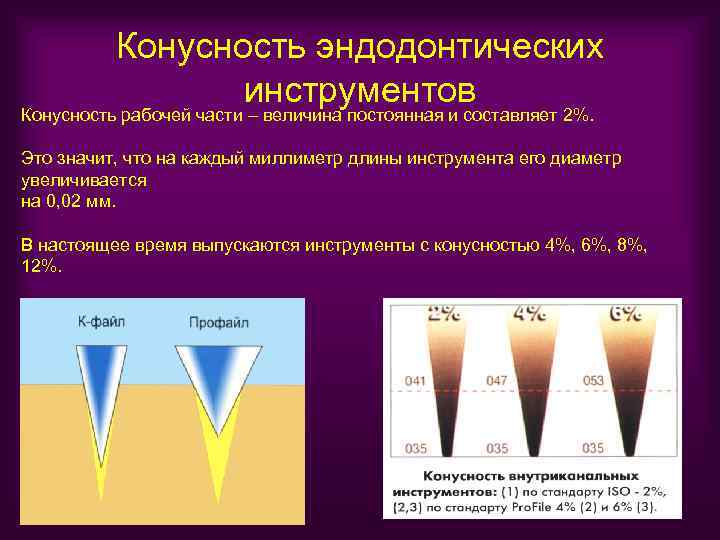 Конусность эндодонтических инструментов

Конусность рабочей части – величина постоянная и составляет 2%.

Это значит, что на каждый миллиметр длины инструмента его диаметр увеличивается
на 0,02 мм.

В настоящее время выпускаются инструменты с конусностью 4%, 6%, 8%, 12%.

К-файл

Профайл

2%

4%

6%

041

047

053

035

035

035

Конусность внутриканальных инструментов: (1) по стандарту ISO - 2%, (2,3) по стандарту ProFile 4% (2) и 6% (3).